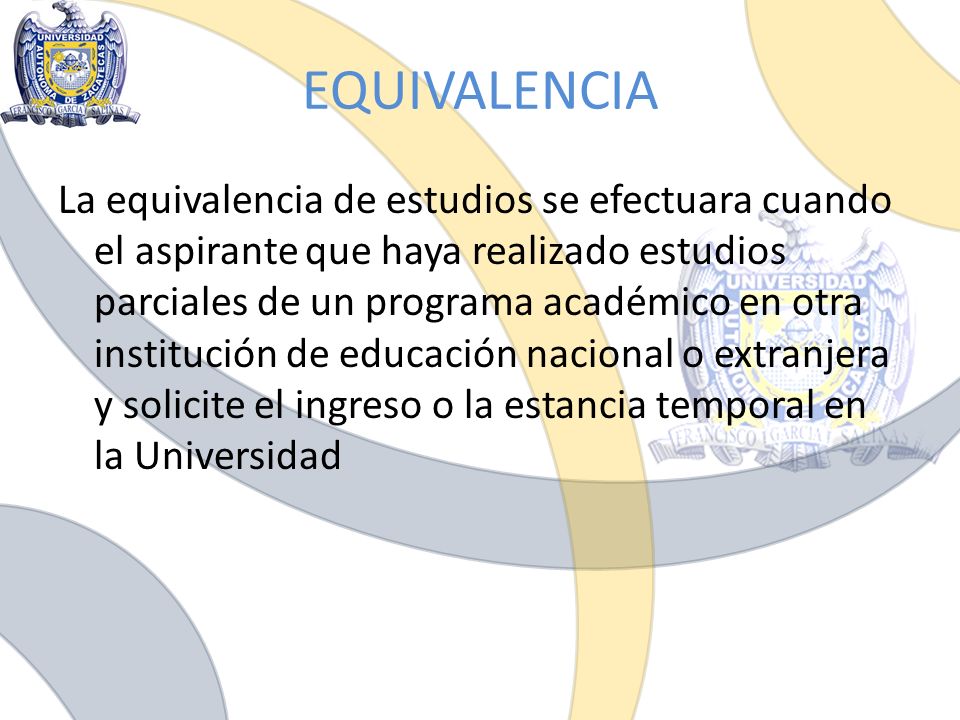 UNIVERSIDAD AUTONOMA DE ZACATECAS FRANCISCO GARCIA SALINAS

EQUIVALENCIA

La equivalencia de estudios se efectuara cuando el aspirante que haya realizado estudios parciales de un programa académico en otra institución de educación nacional o extranjera y solicite el ingreso o la estancia temporal en la Universidad

UNIVERSIDAD AUTONOMA DE ZACATECAS FRANCISCO GARCIA SALINAS